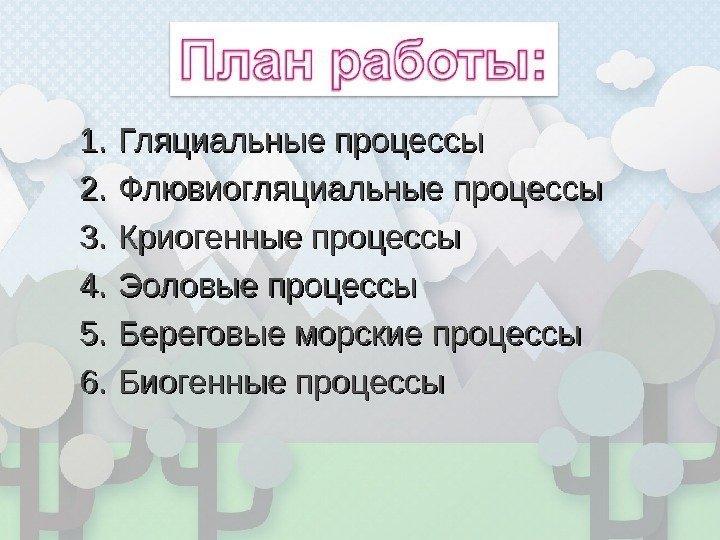 План работы:

1. Гляциальные процессы
2. Флювиогляциальные процессы
3. Криогенные процессы
4. Эоловые процессы
5. Береговые морские процессы
6. Биогенные процессы